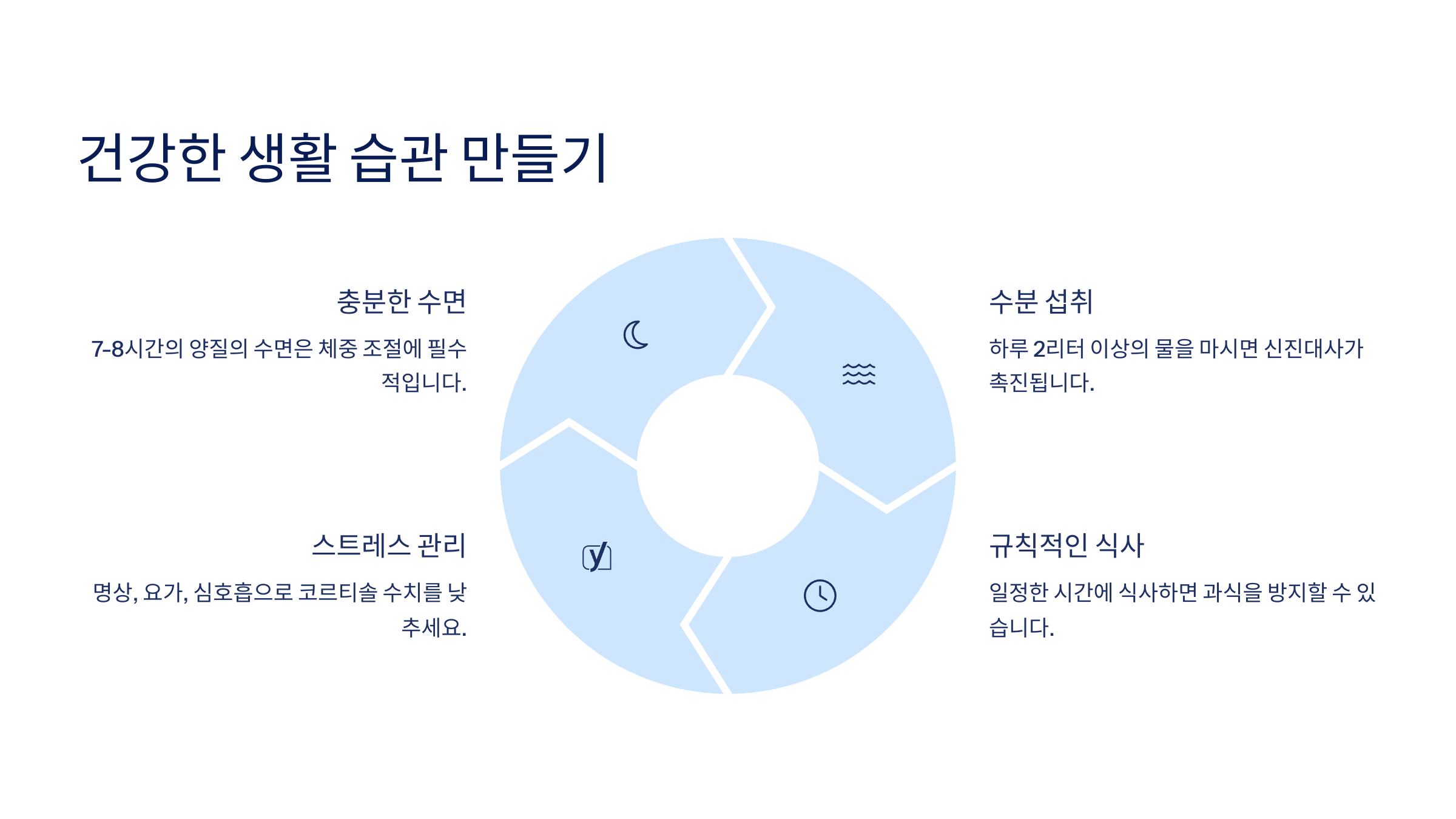 건강한 생활 습관 만들기

충분한 수면

7-8시간의 양질의 수면은 체중 조절에 필수적입니다.

수분 섭취

하루 2리터 이상의 물을 마시면 신진대사가 촉진됩니다.

스트레스 관리

명상, 요가, 심호흡으로 코르티솔 수치를 낮추세요.

규칙적인 식사

일정한 시간에 식사하면 과식을 방지할 수 있습니다.